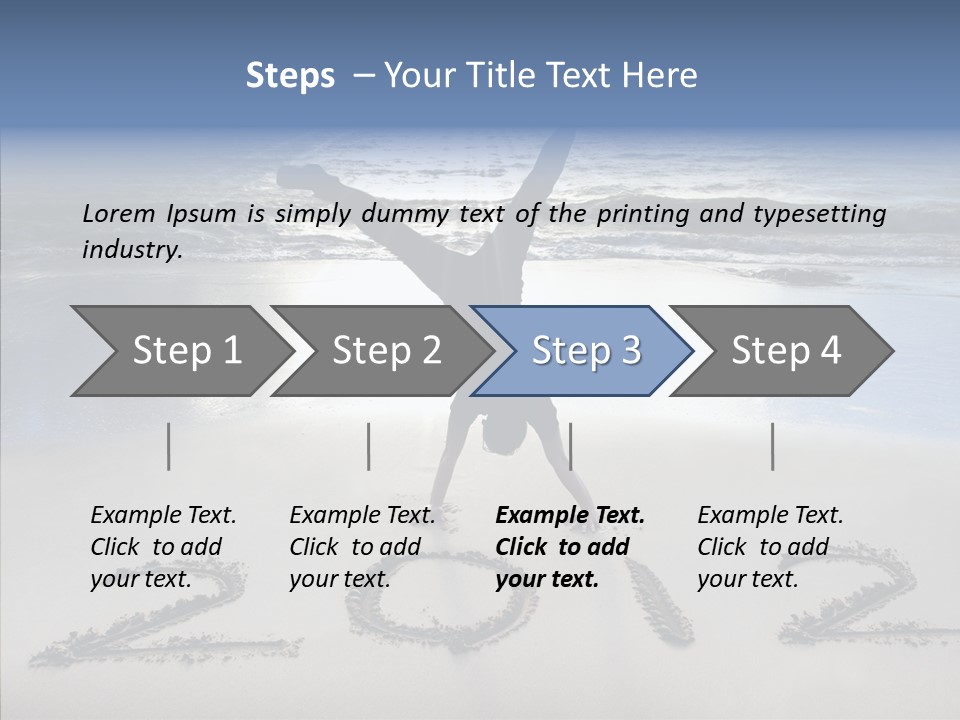 Steps – Your Title Text Here

Lorem Ipsum is simply dummy text of the printing and typesetting industry.

Step 1

Step 2

Step 3

Step 4

Example Text. Click to add your text.

Example Text. Click to add your text.

Example Text. Click to add your text.

Example Text. Click to add your text.

2012